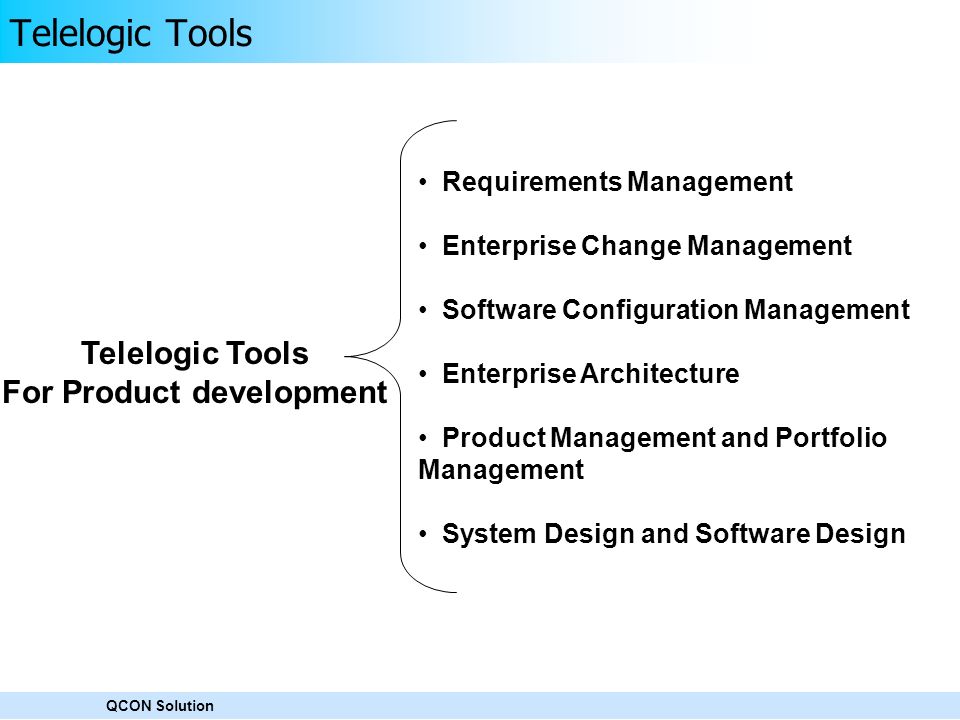 Telelogic Tools

Telelogic Tools
For Product development

• Requirements Management

• Enterprise Change Management

• Software Configuration Management

• Enterprise Architecture

• Product Management and Portfolio Management

• System Design and Software Design

QCON Solution